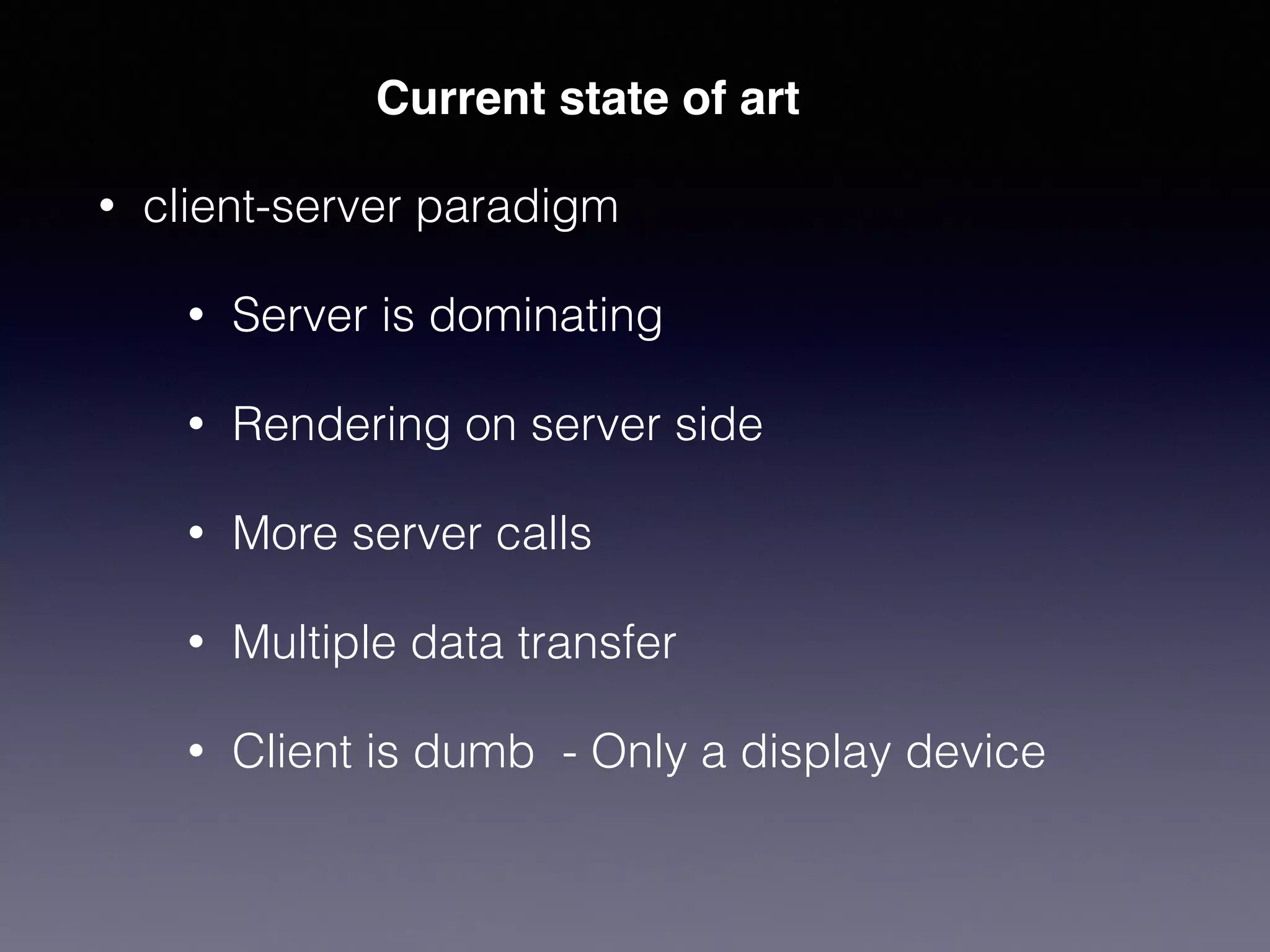 Current state of art

• client-server paradigm

• Server is dominating

• Rendering on server side

• More server calls

• Multiple data transfer

• Client is dumb  - Only a display device